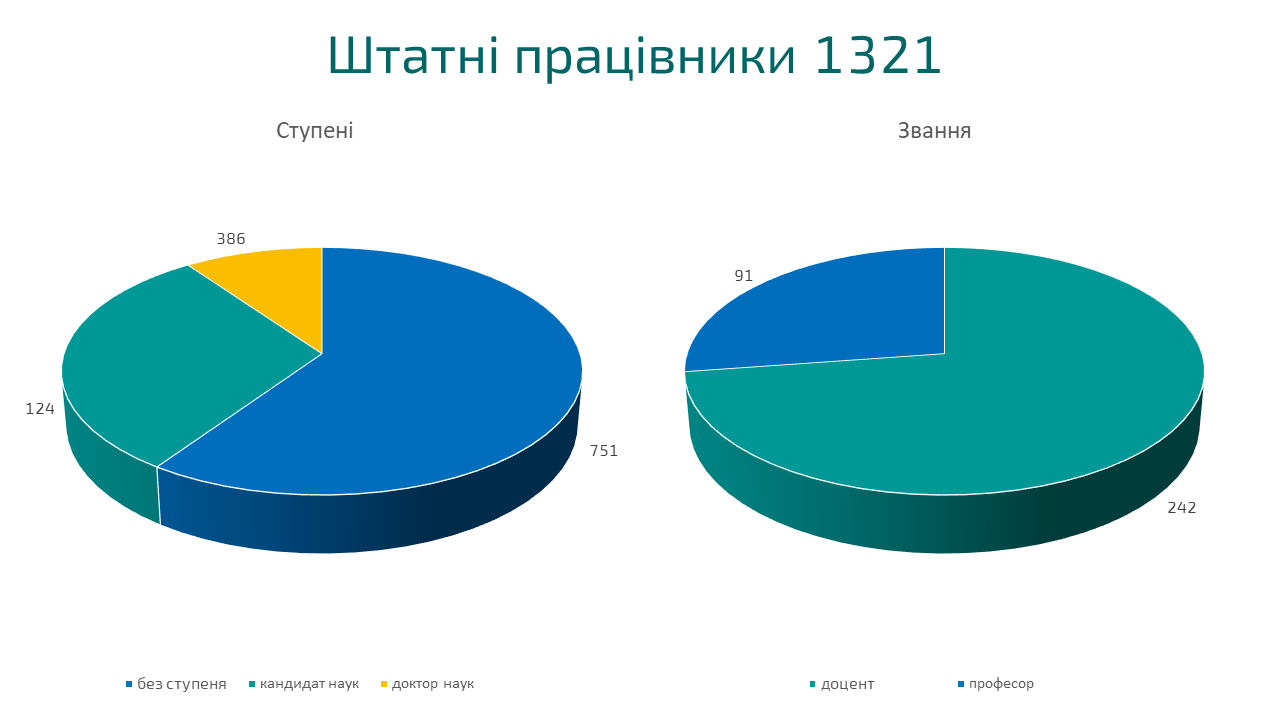 Штатні працівники 1321

Ступені

386

124

751

без ступеня кандидат наук доктор наук

Звання

91

242

доцент професор